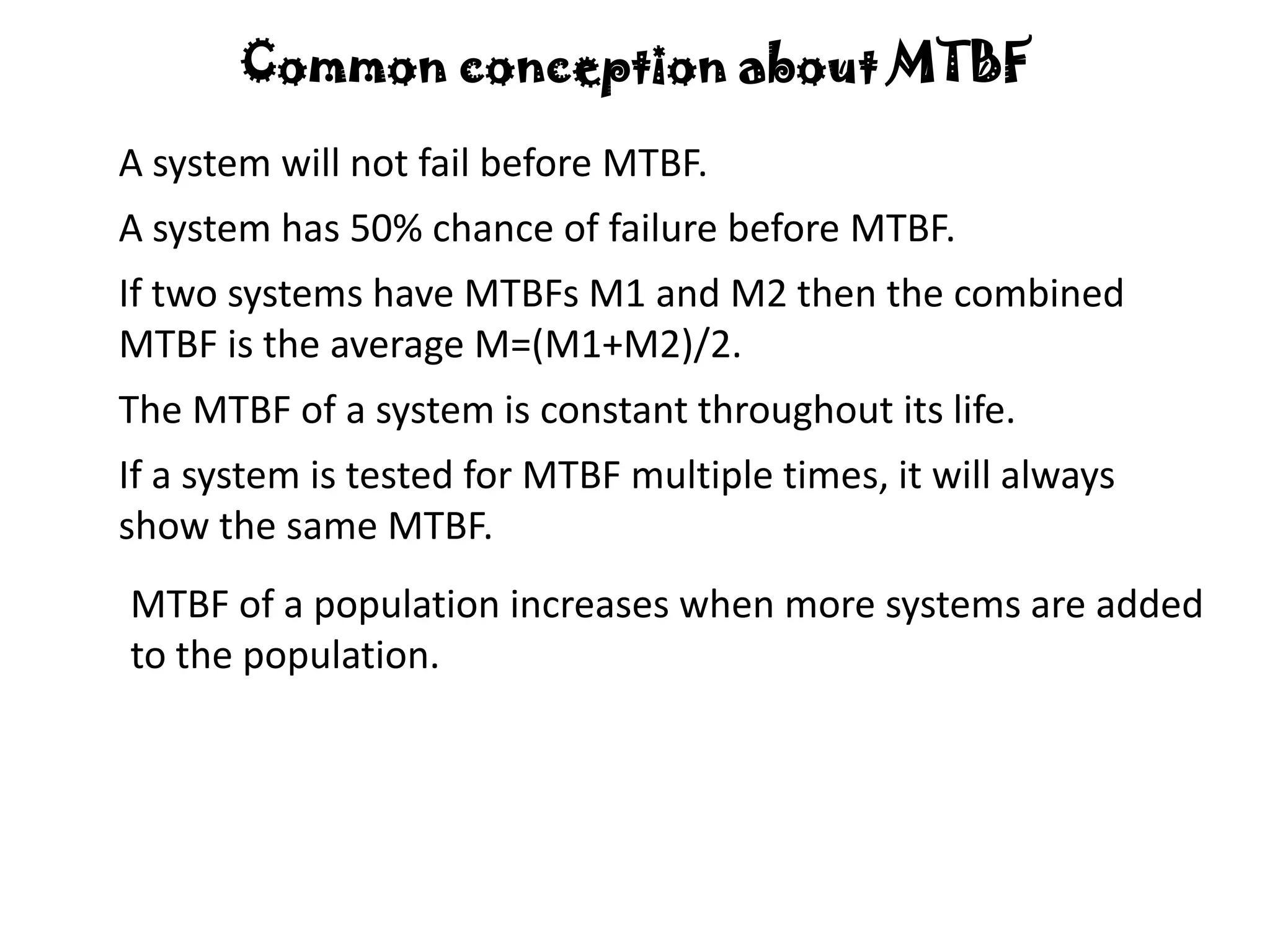 Common conception about MTBF

A system will not fail before MTBF.

A system has 50% chance of failure before MTBF.

If two systems have MTBFs M1 and M2 then the combined MTBF is the average M=(M1+M2)/2.

The MTBF of a system is constant throughout its life.

If a system is tested for MTBF multiple times, it will always show the same MTBF.

MTBF of a population increases when more systems are added to the population.